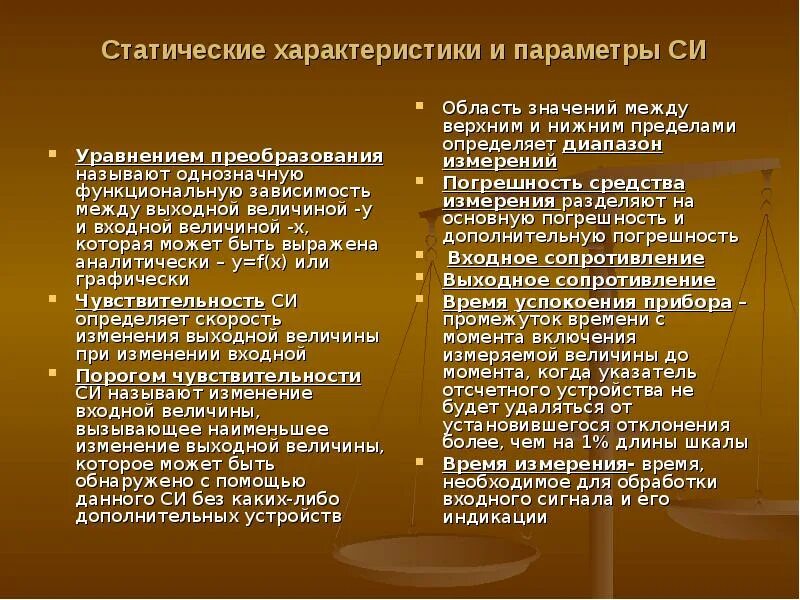 Статические характеристики и параметры СИ

Уравнением преобразования называют однозначную функциональную зависимость между выходной величиной -у и входной величиной -х, которая может быть выражена аналитически – y=f(x) или графически

Чувствительность СИ определяет скорость изменения выходной величины при изменении входной

Порогом чувствительности СИ называют изменение входной величины, вызывающее наименьшее изменение выходной величины, которое может быть обнаружено с помощью данного СИ без каких-либо дополнительных устройств

Область значений между верхним и нижним пределами определяет диапазон измерений

Погрешность средства измерения разделяют на основную погрешность и дополнительную погрешность

Входное сопротивление

Выходное сопротивление

Время успокоения прибора – промежуток времени с момента включения измеряемой величины до момента, когда указатель отсчетного устройства не будет удаляться от установившегося отклонения более, чем на 1% длины шкалы

Время измерения- время, необходимое для обработки входного сигнала и его индикации